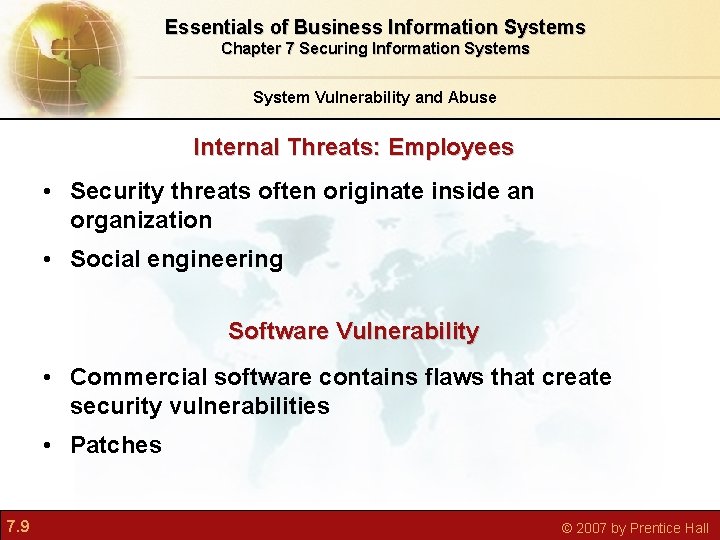 Essentials of Business Information Systems
Chapter 7 Securing Information Systems

System Vulnerability and Abuse

Internal Threats: Employees

• Security threats often originate inside an organization
• Social engineering

Software Vulnerability

• Commercial software contains flaws that create security vulnerabilities
• Patches

7.9

© 2007 by Prentice Hall